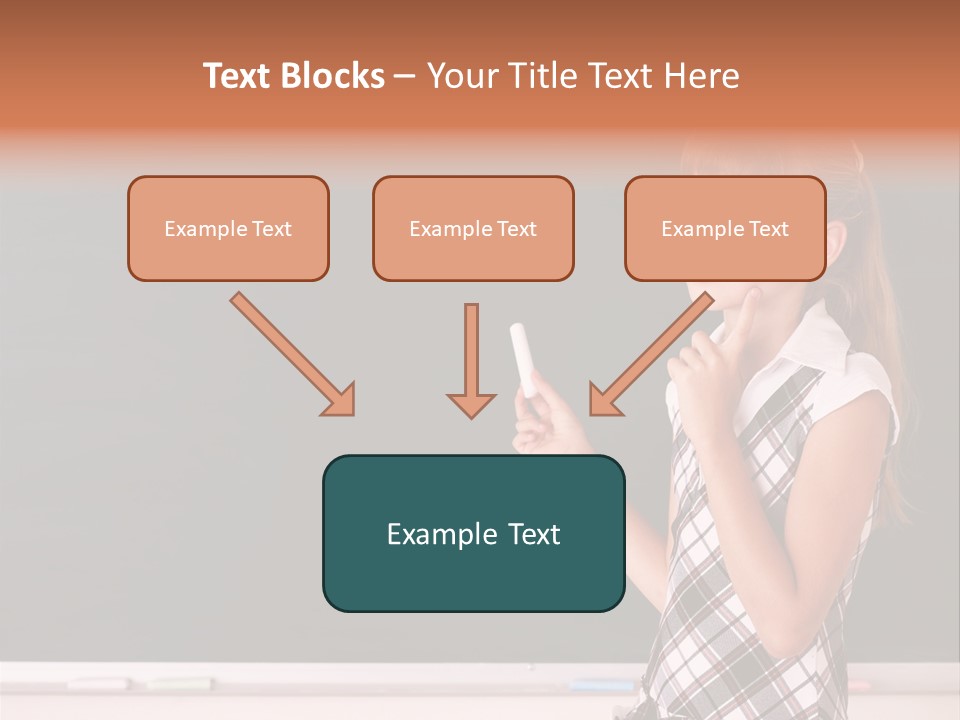 Text Blocks – Your Title Text Here

Example Text

Example Text

Example Text

Example Text